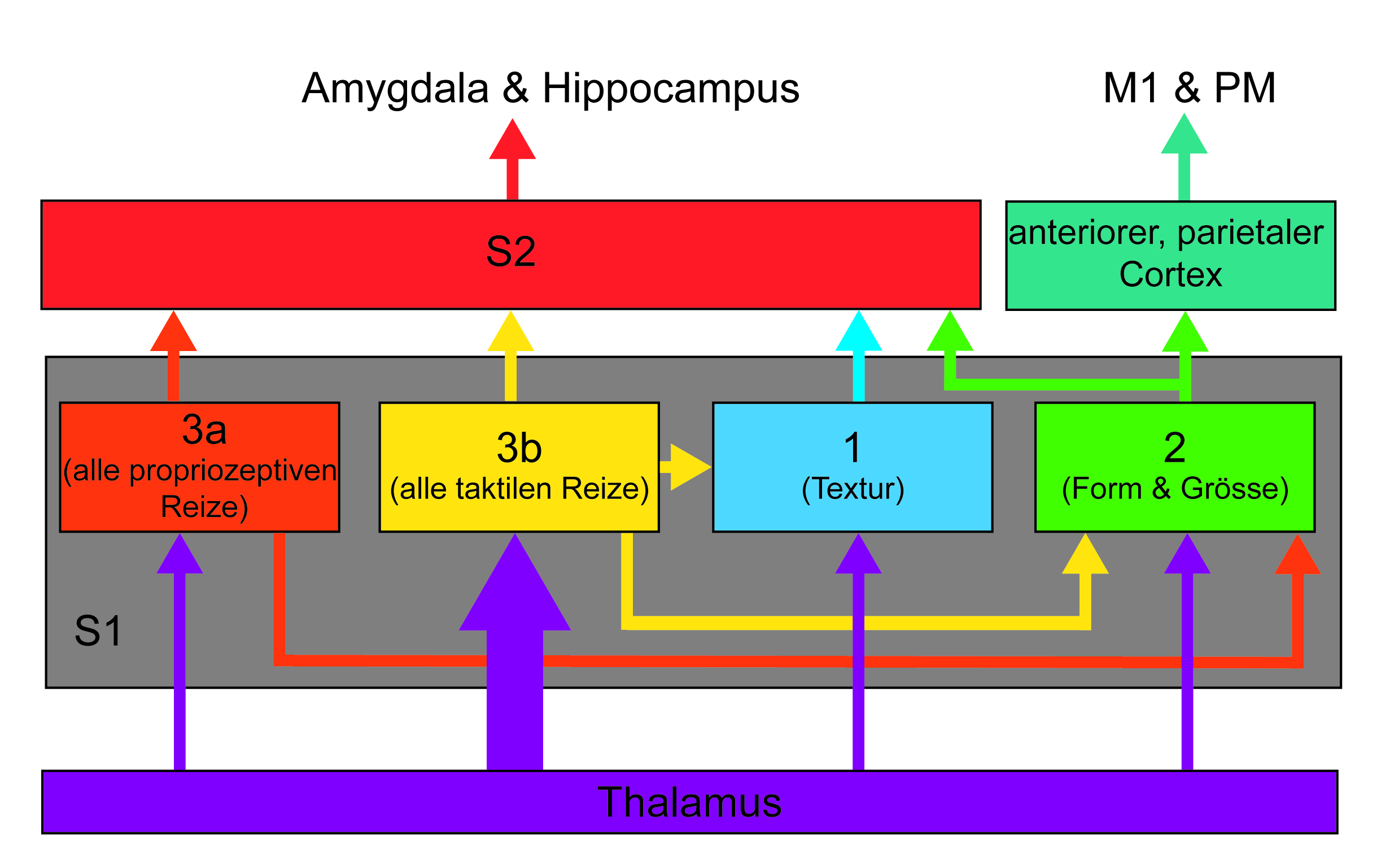 Amygdala & Hippocampus

M1 & PM

S2

anteriorer, parietaler Cortex

3a
(alle propriozeptiven Reize)

3b
(alle taktilen Reize)

1
(Textur)

2
(Form & Grösse)

S1

Thalamus